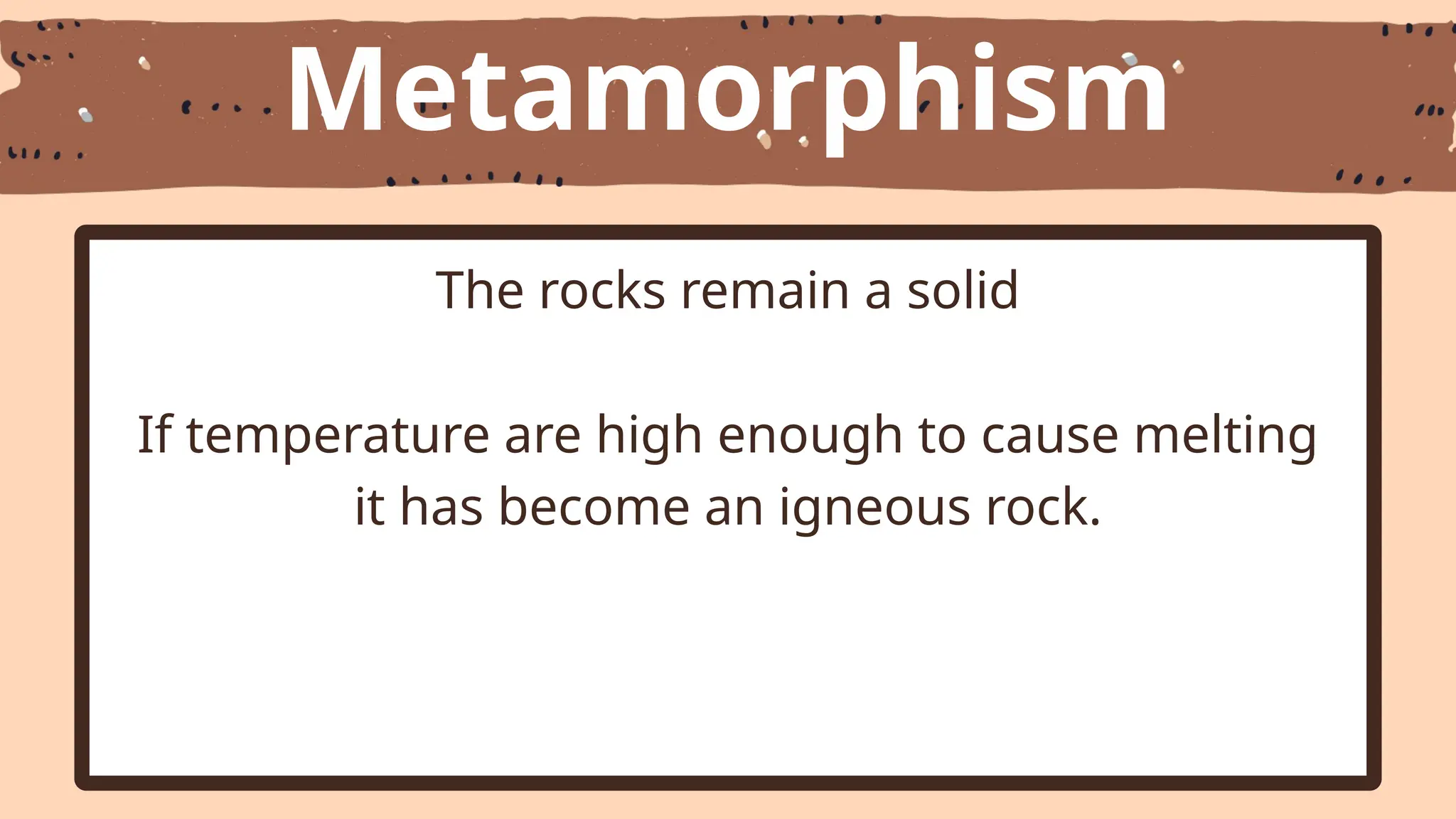 Metamorphism

The rocks remain a solid

If temperature are high enough to cause melting it has become an igneous rock.